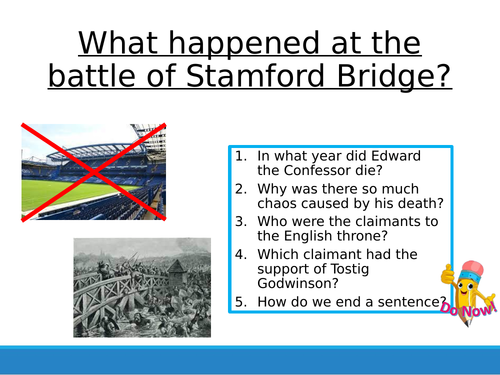 What happened at the battle of Stamford Bridge?

1. In what year did Edward the Confessor die?
2. Why was there so much chaos caused by his death?
3. Who were the claimants to the English throne?
4. Which claimant had the support of Tostig Godwinson?
5. How do we end a sentence?

Do Now!